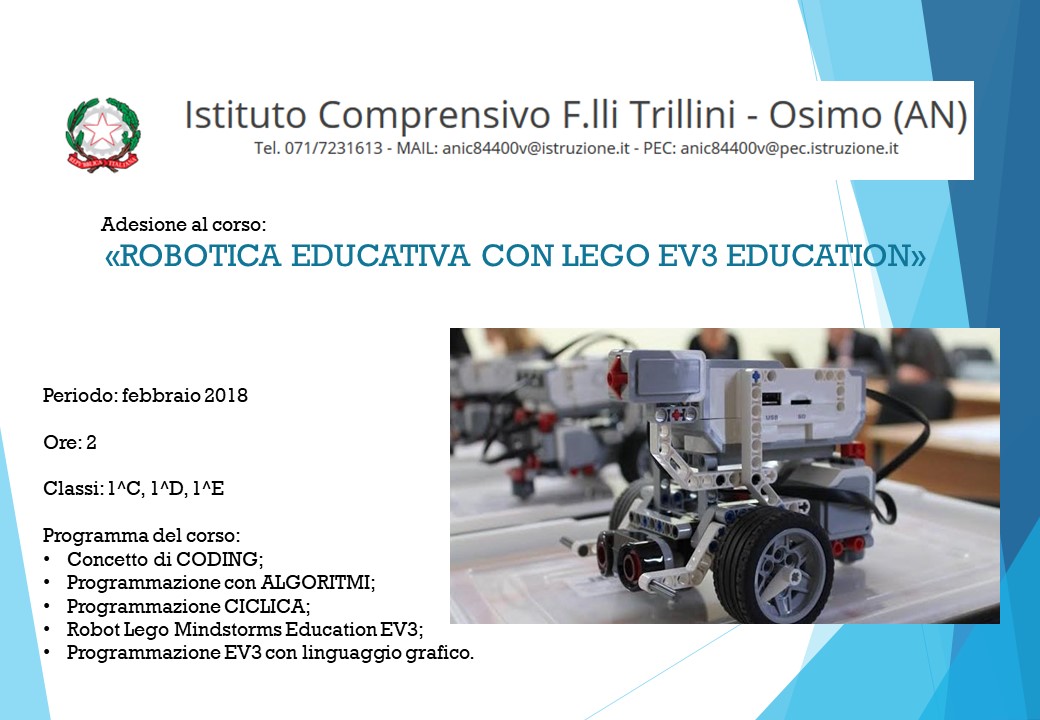 Istituto Comprensivo F.lli Trillini - Osimo (AN)
Tel. 071/7231613 - MAIL: anic84400v@istruzione.it - PEC: anic84400v@pec.istruzione.it

Adesione al corso:
«ROBOTICA EDUCATIVA CON LEGO EV3 EDUCATION»

Periodo: febbraio 2018

Ore: 2

Classi: 1^C, 1^D, 1^E

Programma del corso:
• Concetto di CODING;
• Programmazione con ALGORITMI;
• Programmazione CICLICA;
• Robot Lego Mindstorms Education EV3;
• Programmazione EV3 con linguaggio grafico.